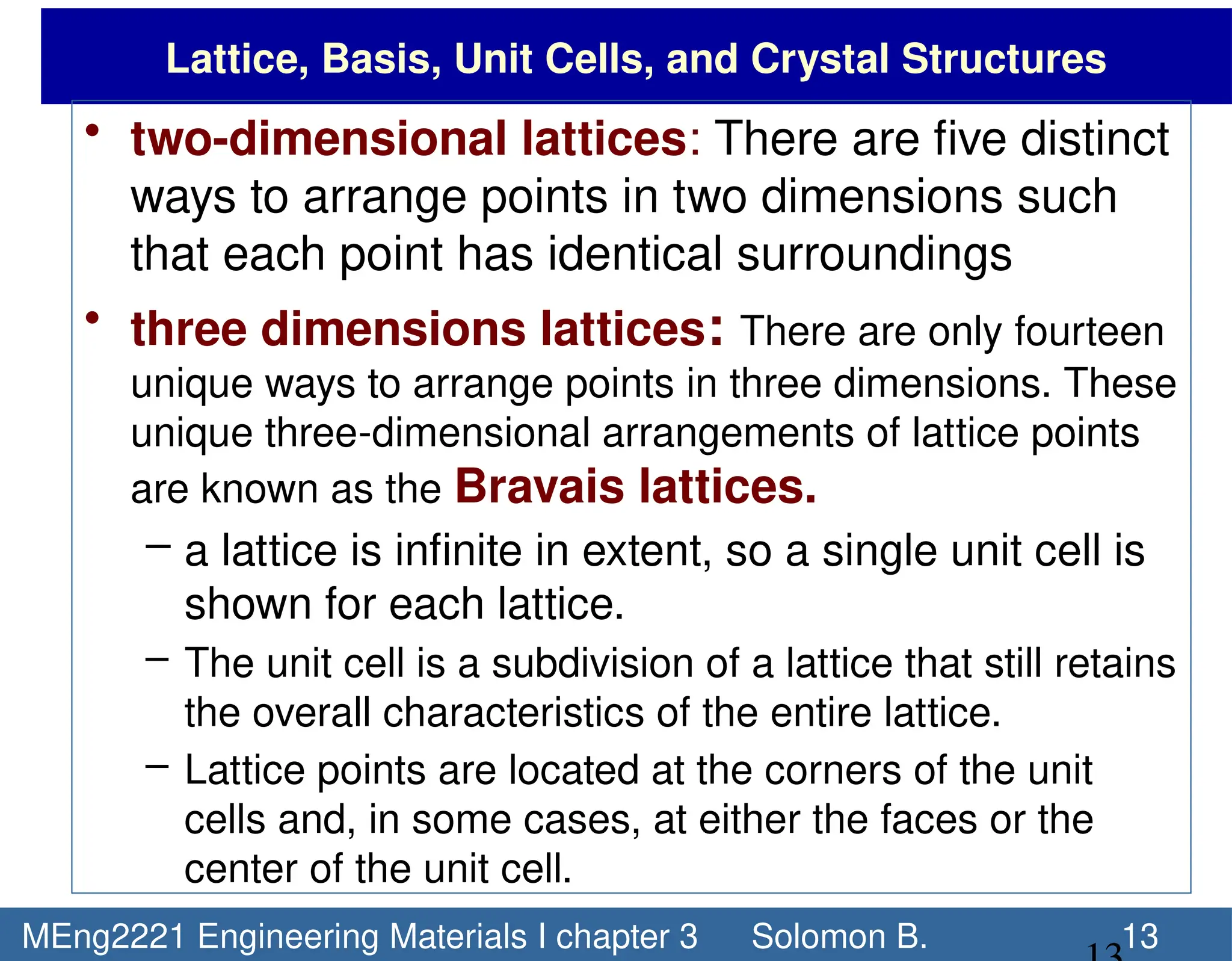 Lattice, Basis, Unit Cells, and Crystal Structures

• two-dimensional lattices: There are five distinct ways to arrange points in two dimensions such that each point has identical surroundings

• three dimensions lattices: There are only fourteen unique ways to arrange points in three dimensions. These unique three-dimensional arrangements of lattice points are known as the Bravais lattices.

– a lattice is infinite in extent, so a single unit cell is shown for each lattice.

– The unit cell is a subdivision of a lattice that still retains the overall characteristics of the entire lattice.

– Lattice points are located at the corners of the unit cells and, in some cases, at either the faces or the center of the unit cell.

MEng2221 Engineering Materials I chapter 3 Solomon B. 13 13